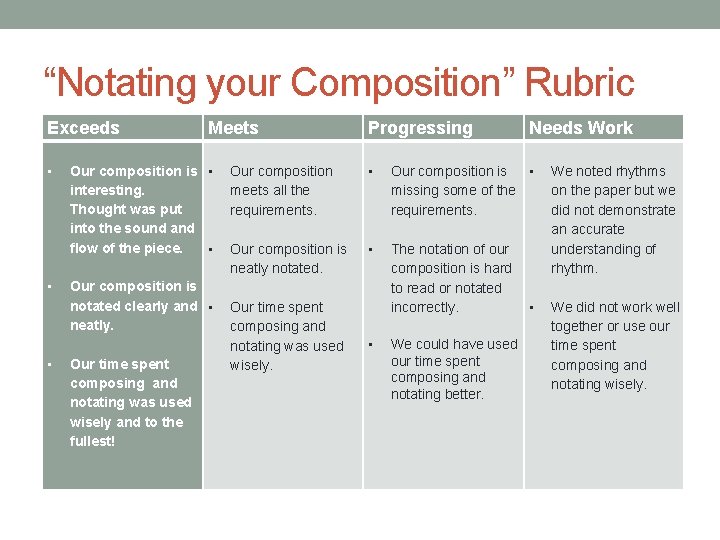 “Notating your Composition” Rubric

| Exceeds | Meets | Progressing | Needs Work |
|---|---|---|---|
| ▪ Our composition is interesting. Thought was put into the sound and flow of the piece. ▪ Our composition is notated clearly and neatly. ▪ Our time spent composing and notating was used wisely and to the fullest! | ▪ Our composition meets all the requirements. ▪ Our composition is neatly notated. ▪ Our time spent composing and notating was used wisely. | ▪ Our composition is missing some of the requirements. ▪ The notation of our composition is hard to read or notated incorrectly. ▪ We could have used our time spent composing and notating better. | ▪ We noted rhythms on the paper but we did not demonstrate an accurate understanding of rhythm. ▪ We did not work well together or use our time spent composing and notating wisely. |